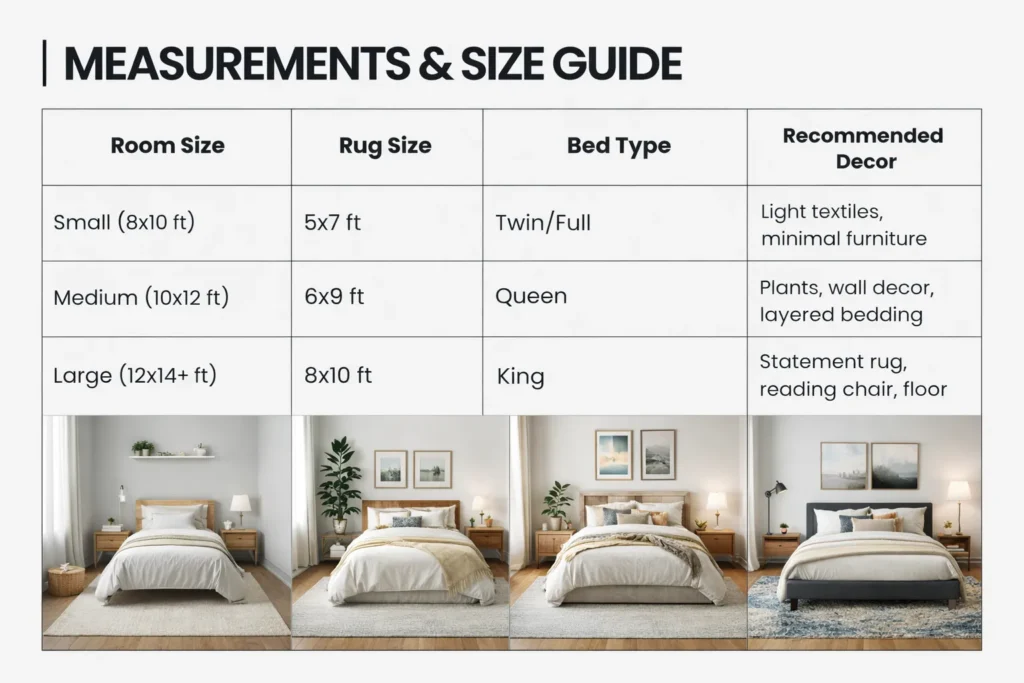 MEASUREMENTS & SIZE GUIDE

| Room Size | Rug Size | Bed Type | Recommended Decor |
|---|---|---|---|
| Small (8x10 ft) | 5x7 ft | Twin/Full | Light textiles, minimal furniture |
| Medium (10x12 ft) | 6x9 ft | Queen | Plants, wall decor, layered bedding |
| Large (12x14+ ft) | 8x10 ft | King | Statement rug, reading chair, floor |